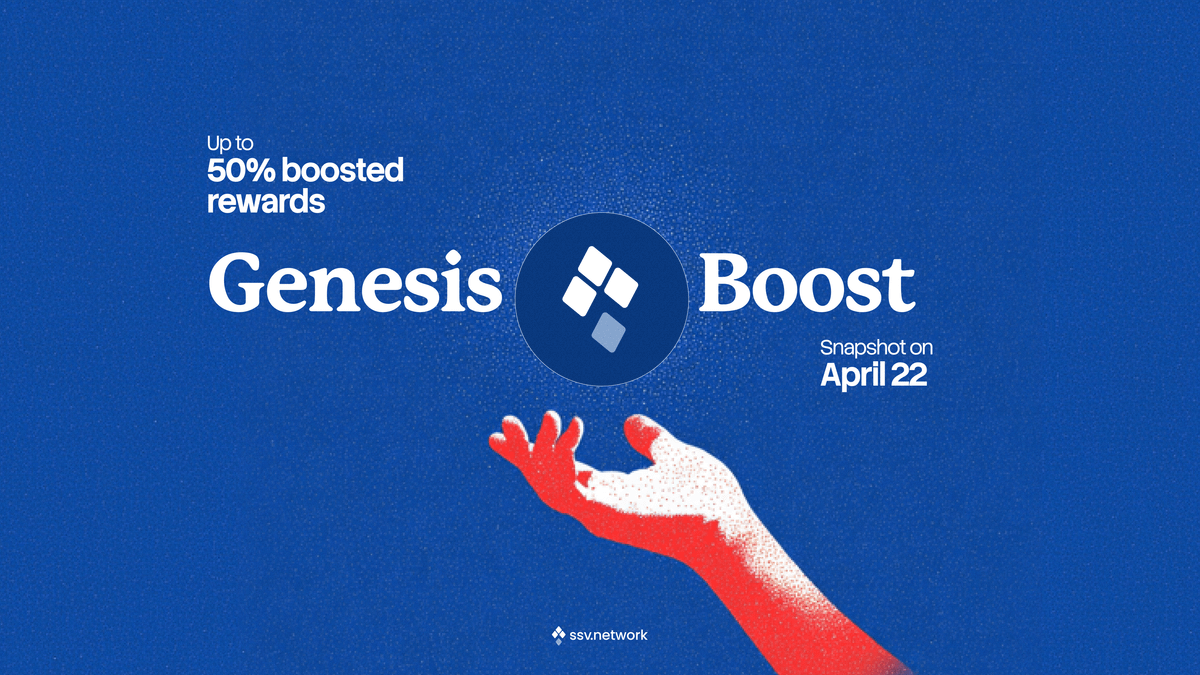 Up to
50% boosted rewards

Genesis Boost

Snapshot on
April 22

ssv.network